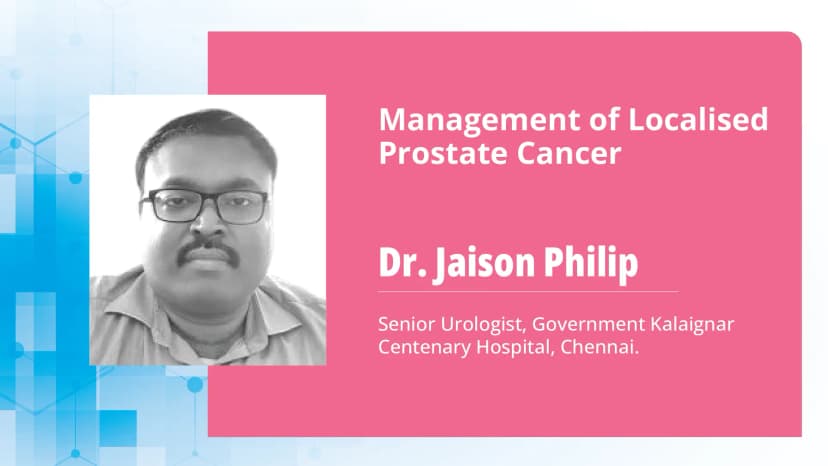 Management of Localised Prostate Cancer

Dr. Jaison Philip

Senior Urologist, Government Kalaignar Centenary Hospital, Chennai.